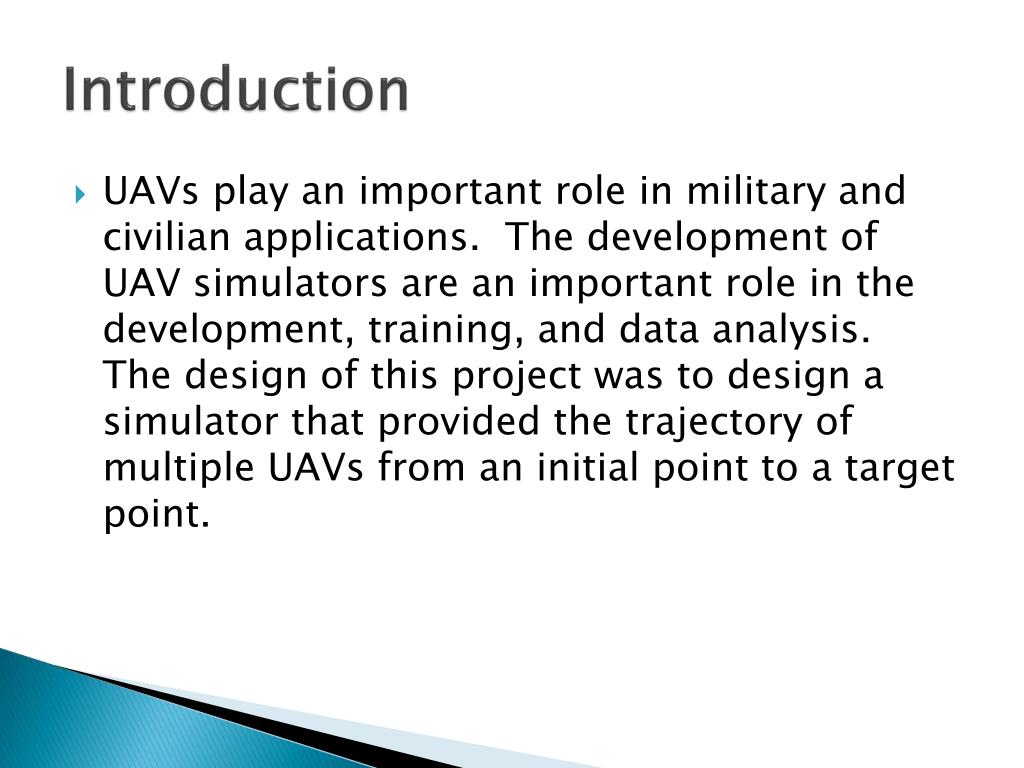 Introduction

UAVs play an important role in military and civilian applications. The development of UAV simulators are an important role in the development, training, and data analysis. The design of this project was to design a simulator that provided the trajectory of multiple UAVs from an initial point to a target point.